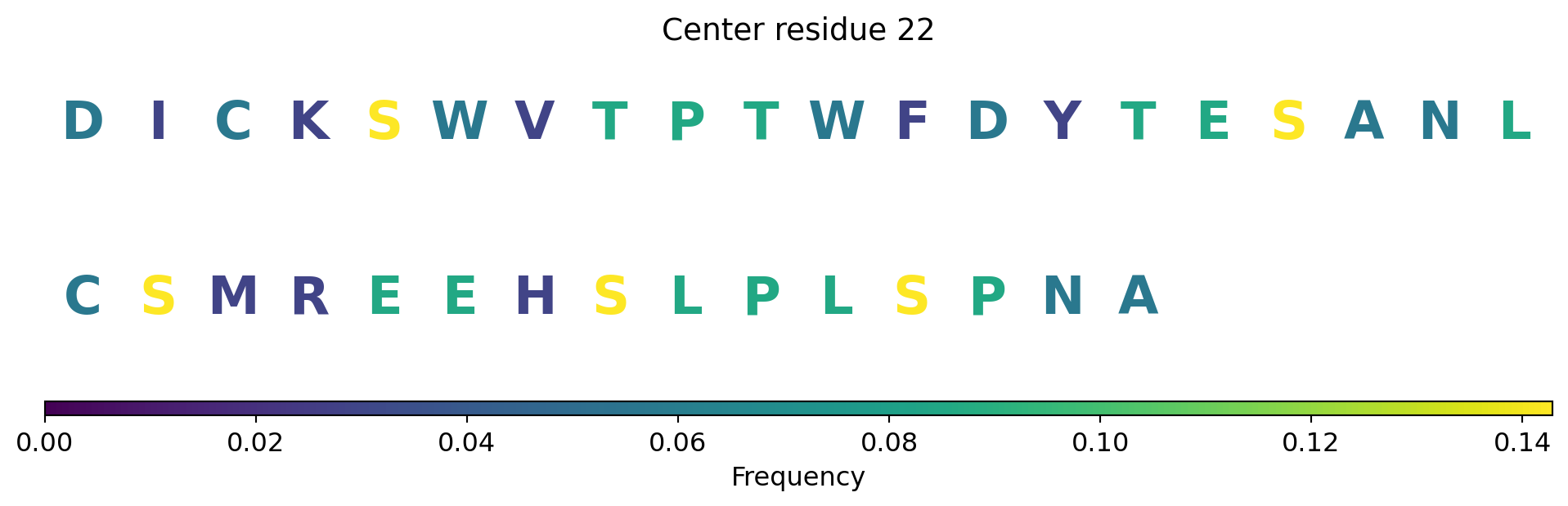 Center residue 22

D I C K S W V T P T W F D Y T E S A N L

C S M R E E H S L P L S P N A

0.00 0.02 0.04 0.06 0.08 0.10 0.12 0.14

Frequency